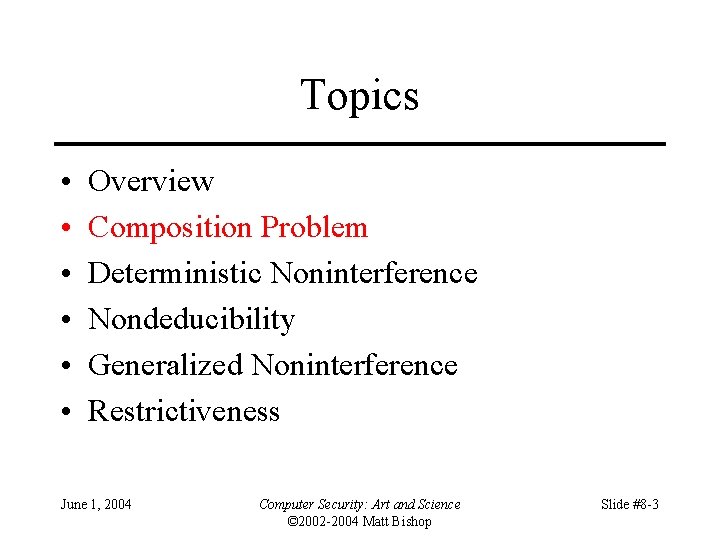 Topics

• Overview
• Composition Problem
• Deterministic Noninterference
• Nondeducibility
• Generalized Noninterference
• Restrictiveness

June 1, 2004

Computer Security: Art and Science
©2002-2004 Matt Bishop

Slide #8-3